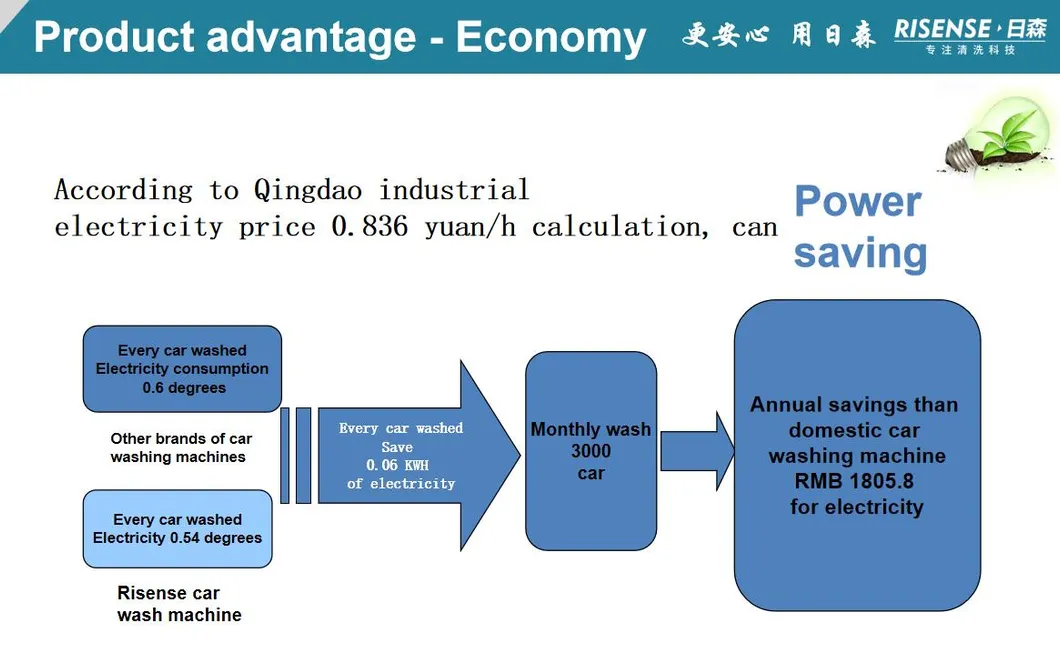 Product advantage - Economy

更安心 用日森

RISENSE·日森
专注清洗科技

According to Qingdao industrial electricity price 0.836 yuan/h calculation, can

Power saving

Every car washed Electricity consumption 0.6 degrees

Other brands of car washing machines

Every car washed Electricity 0.54 degrees

Risense car wash machine

Every car washed Save 0.06 KWH of electricity

Monthly wash 3000 car

Annual savings than domestic car washing machine RMB 1805.8 for electricity